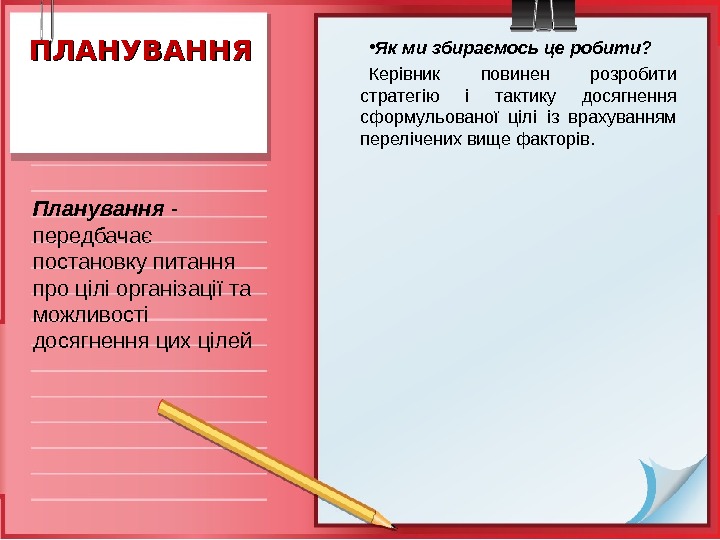 ПЛАНУВАННЯ

Планування - передбачає постановку питання про цілі організації та можливості досягнення цих цілей

•Як ми збираємось це робити?

Керівник повинен розробити стратегію і тактику досягнення сформульованої цілі із врахуванням перелічених вище факторів.